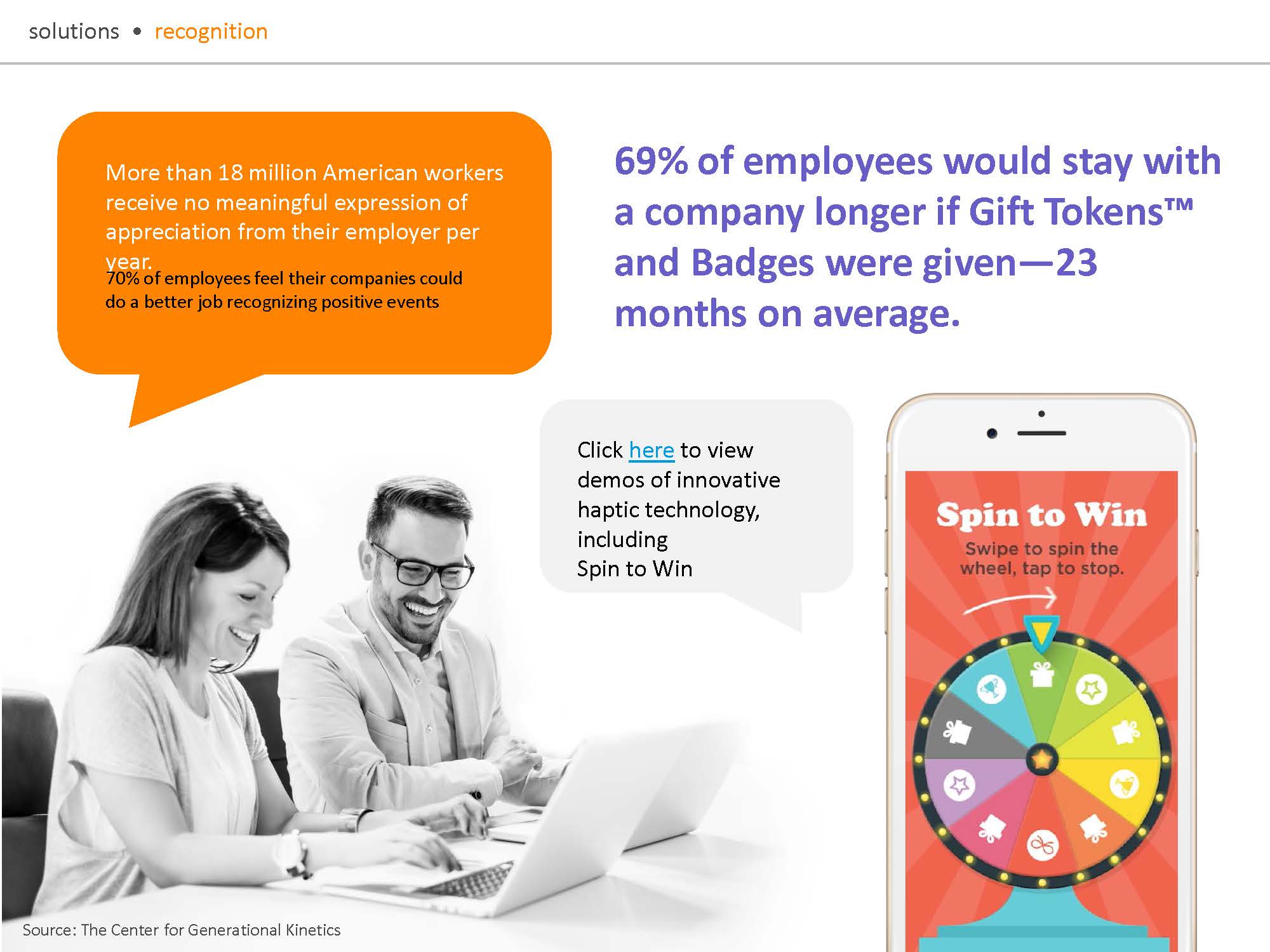 solutions • recognition

More than 18 million American workers receive no meaningful expression of appreciation from their employer per year.

70% of employees feel their companies could do a better job recognizing positive events

69% of employees would stay with a company longer if Gift Tokens™ and Badges were given—23 months on average.

Click here to view demos of innovative haptic technology, including Spin to Win

Spin to Win
Swipe to spin the wheel, tap to stop.

Source: The Center for Generational Kinetics